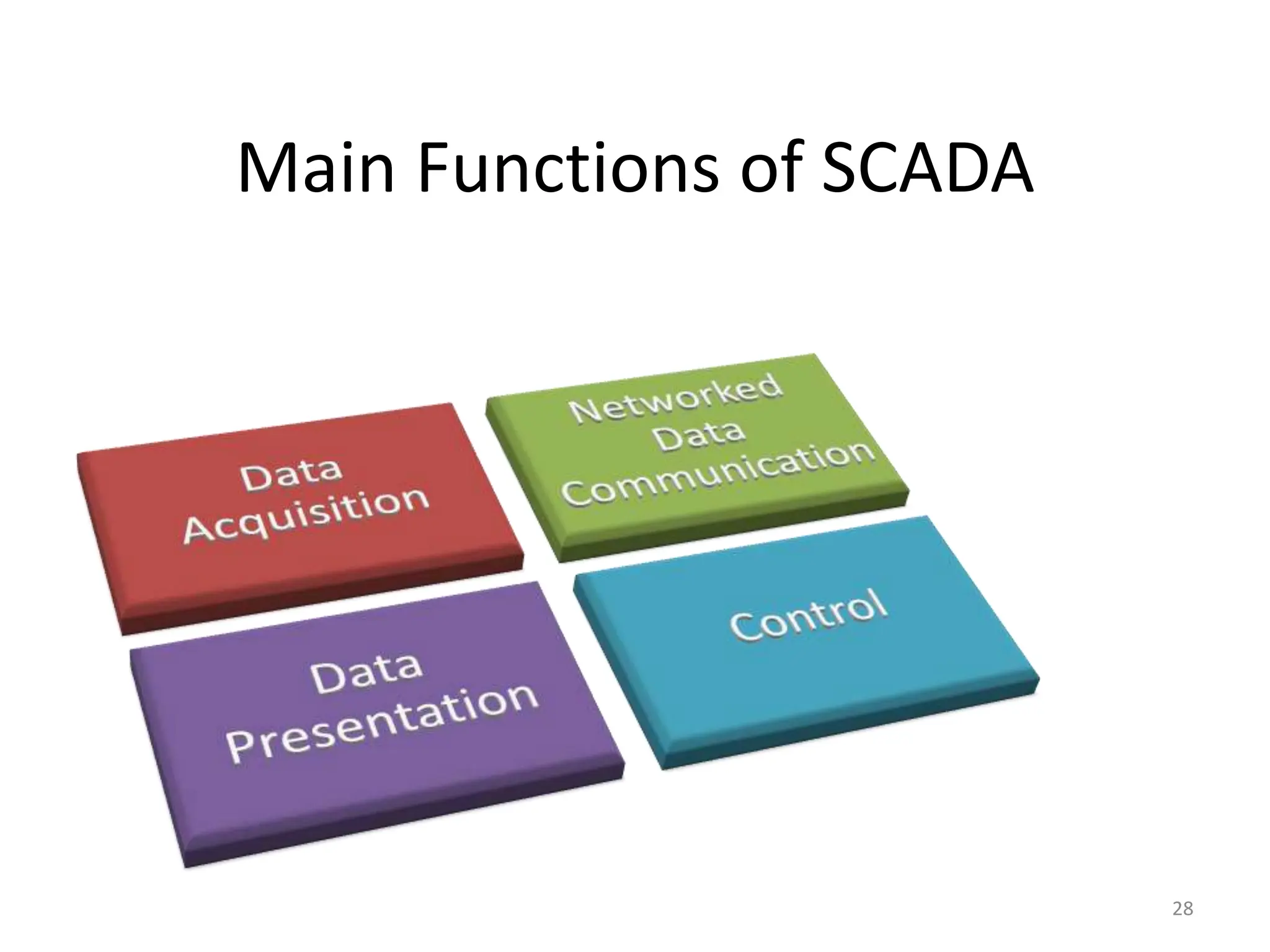 Main Functions of SCADA

Data Acquisition

Networked Data Communication

Data Presentation

Control

28